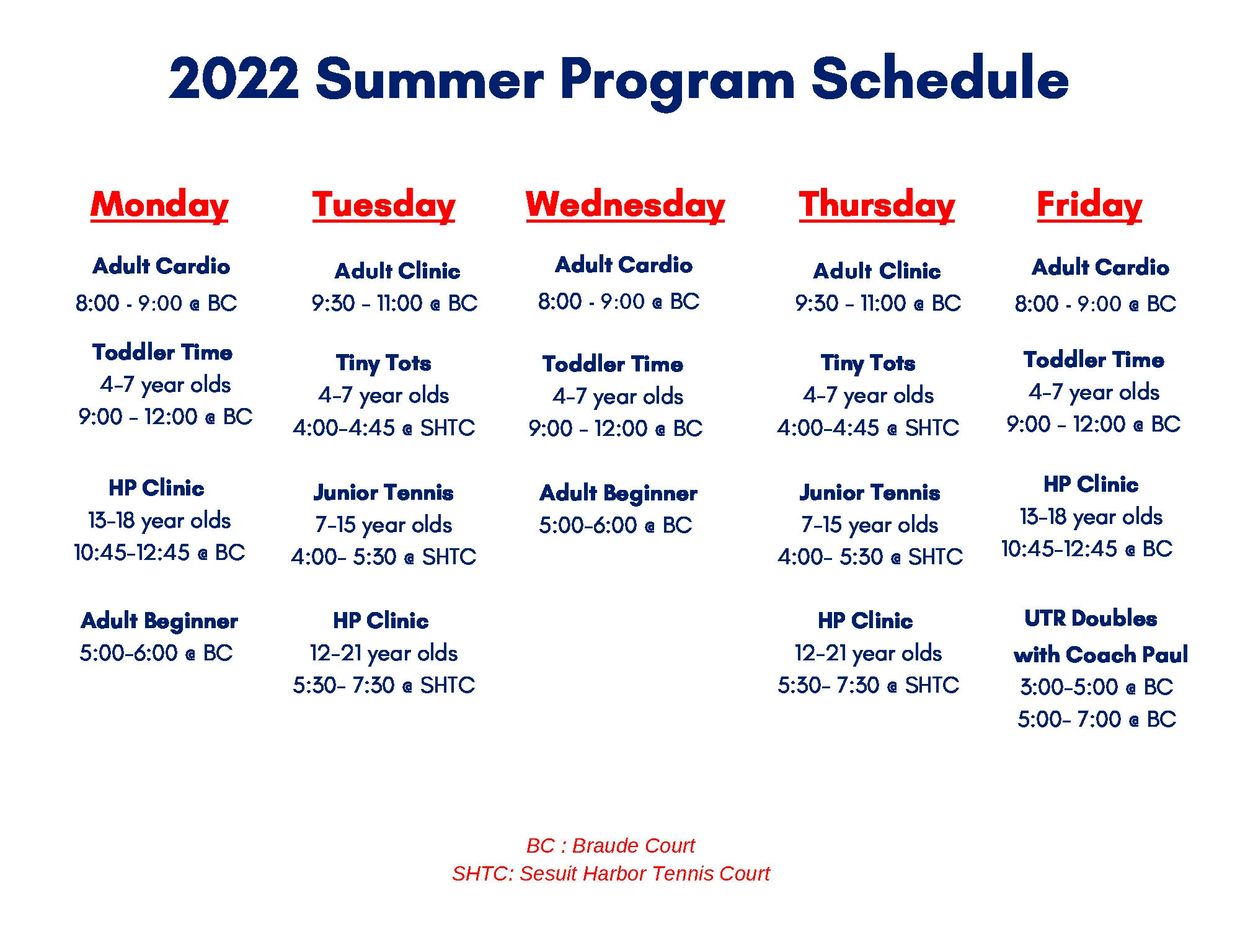 2022 Summer Program Schedule

Monday

Adult Cardio
8:00 - 9:00 @ BC

Toddler Time
4-7 year olds
9:00 - 12:00 @ BC

HP Clinic
13-18 year olds
10:45-12:45 @ BC

Adult Beginner
5:00-6:00 @ BC

Tuesday

Adult Clinic
9:30 - 11:00 @ BC

Tiny Tots
4-7 year olds
4:00-4:45 @ SHTC

Junior Tennis
7-15 year olds
4:00- 5:30 @ SHTC

HP Clinic
12-21 year olds
5:30- 7:30 @ SHTC

Wednesday

Adult Cardio
8:00 - 9:00 @ BC

Toddler Time
4-7 year olds
9:00 - 12:00 @ BC

Adult Beginner
5:00-6:00 @ BC

Thursday

Adult Clinic
9:30 - 11:00 @ BC

Tiny Tots
4-7 year olds
4:00-4:45 @ SHTC

Junior Tennis
7-15 year olds
4:00- 5:30 @ SHTC

HP Clinic
12-21 year olds
5:30- 7:30 @ SHTC

Friday

Adult Cardio
8:00 - 9:00 @ BC

Toddler Time
4-7 year olds
9:00 - 12:00 @ BC

HP Clinic
13-18 year olds
10:45-12:45 @ BC

UTR Doubles
with Coach Paul
3:00-5:00 @ BC
5:00- 7:00 @ BC

BC : Braude Court
SHTC: Sesuit Harbor Tennis Court